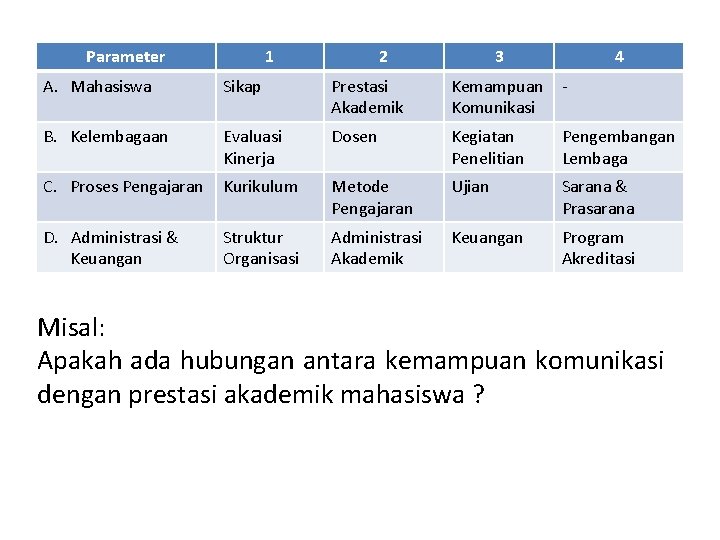 | Parameter | 1 | 2 | 3 | 4 |
|---|---|---|---|---|
| A. Mahasiswa | Sikap | Prestasi Akademik | Kemampuan Komunikasi | - |
| B. Kelembagaan | Evaluasi Kinerja | Dosen | Kegiatan Penelitian | Pengembangan Lembaga |
| C. Proses Pengajaran | Kurikulum | Metode Pengajaran | Ujian | Sarana & Prasarana |
| D. Administrasi & Keuangan | Struktur Organisasi | Administrasi Akademik | Keuangan | Program Akreditasi |

Misal:
Apakah ada hubungan antara kemampuan komunikasi dengan prestasi akademik mahasiswa ?